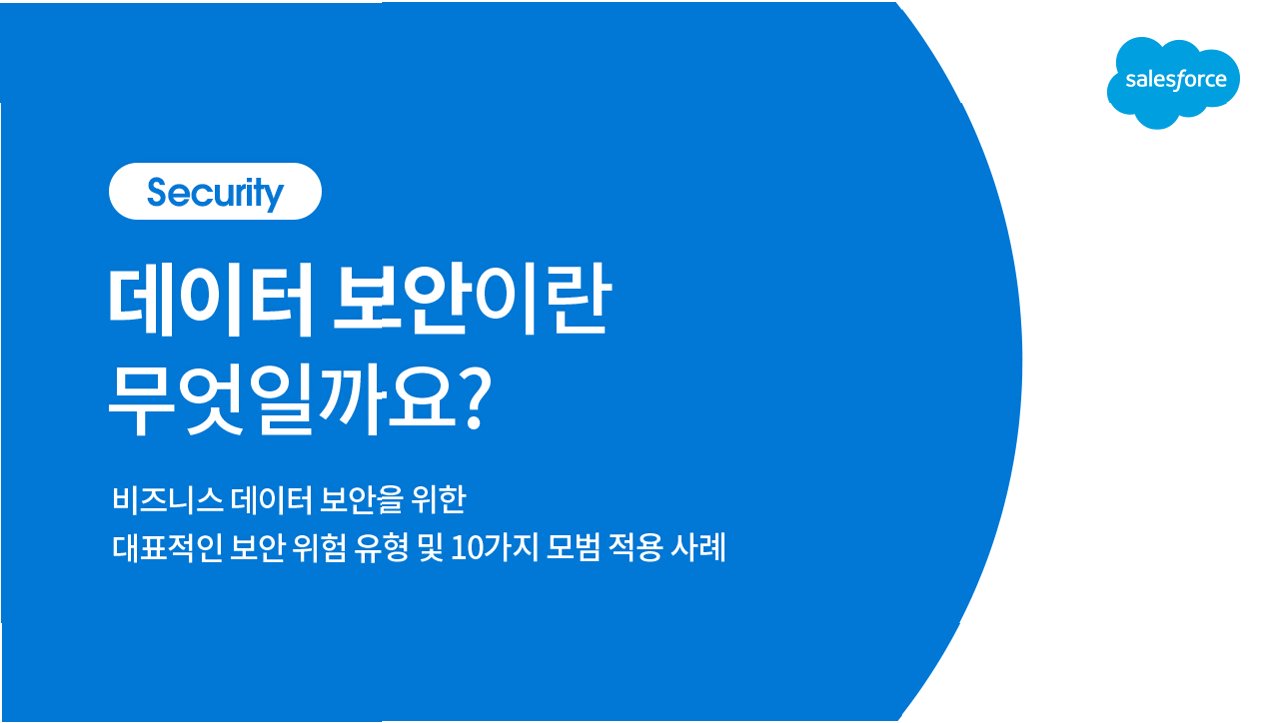 salesforce

Security

데이터 보안이란 무엇일까요?

비즈니스 데이터 보안을 위한
대표적인 보안 위험 유형 및 10가지 모범 적용 사례